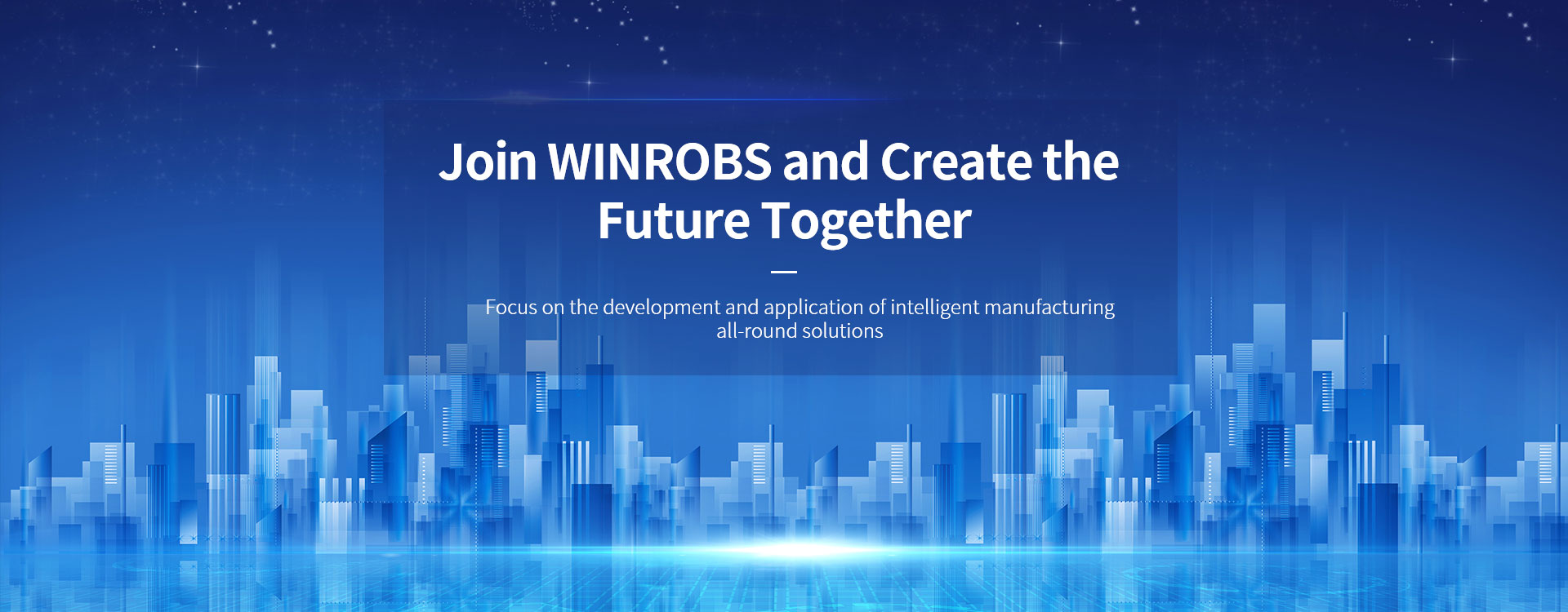 Join WINROBS and Create the Future Together

Focus on the development and application of intelligent manufacturing all-round solutions